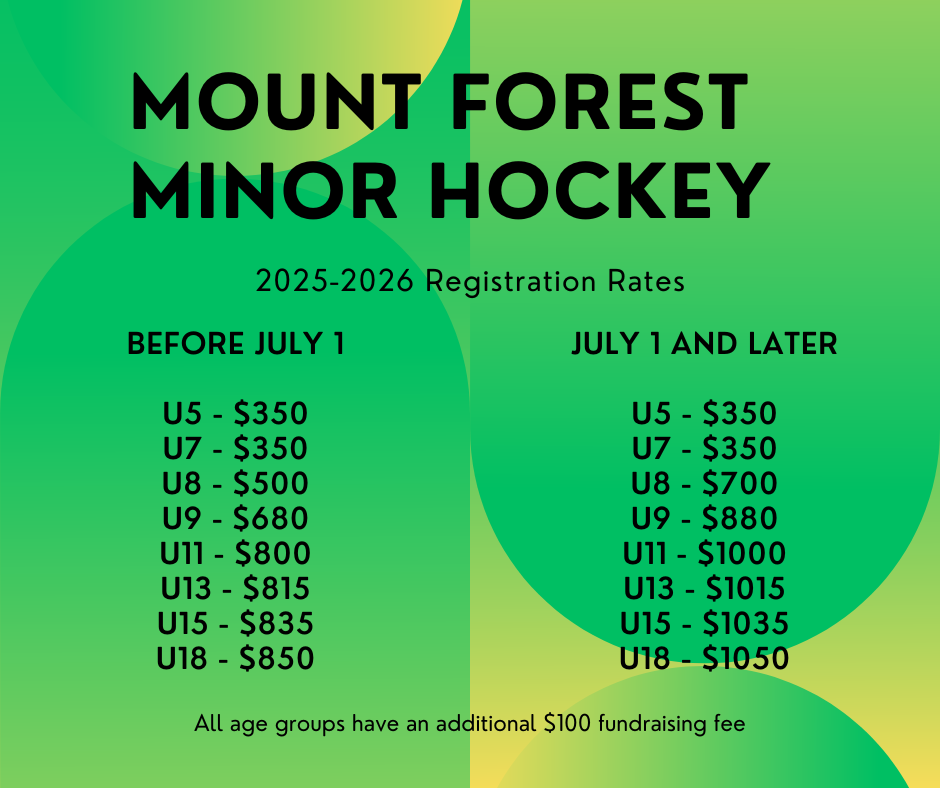 MOUNT FOREST MINOR HOCKEY

2025-2026 Registration Rates

BEFORE JULY 1

U5 - \$350
U7 - \$350
U8 - \$500
U9 - \$680
U11 - \$800
U13 - \$815
U15 - \$835
U18 - \$850

JULY 1 AND LATER

U5 - \$350
U7 - \$350
U8 - \$700
U9 - \$880
U11 - \$1000
U13 - \$1015
U15 - \$1035
U18 - \$1050

All age groups have an additional \$100 fundraising fee